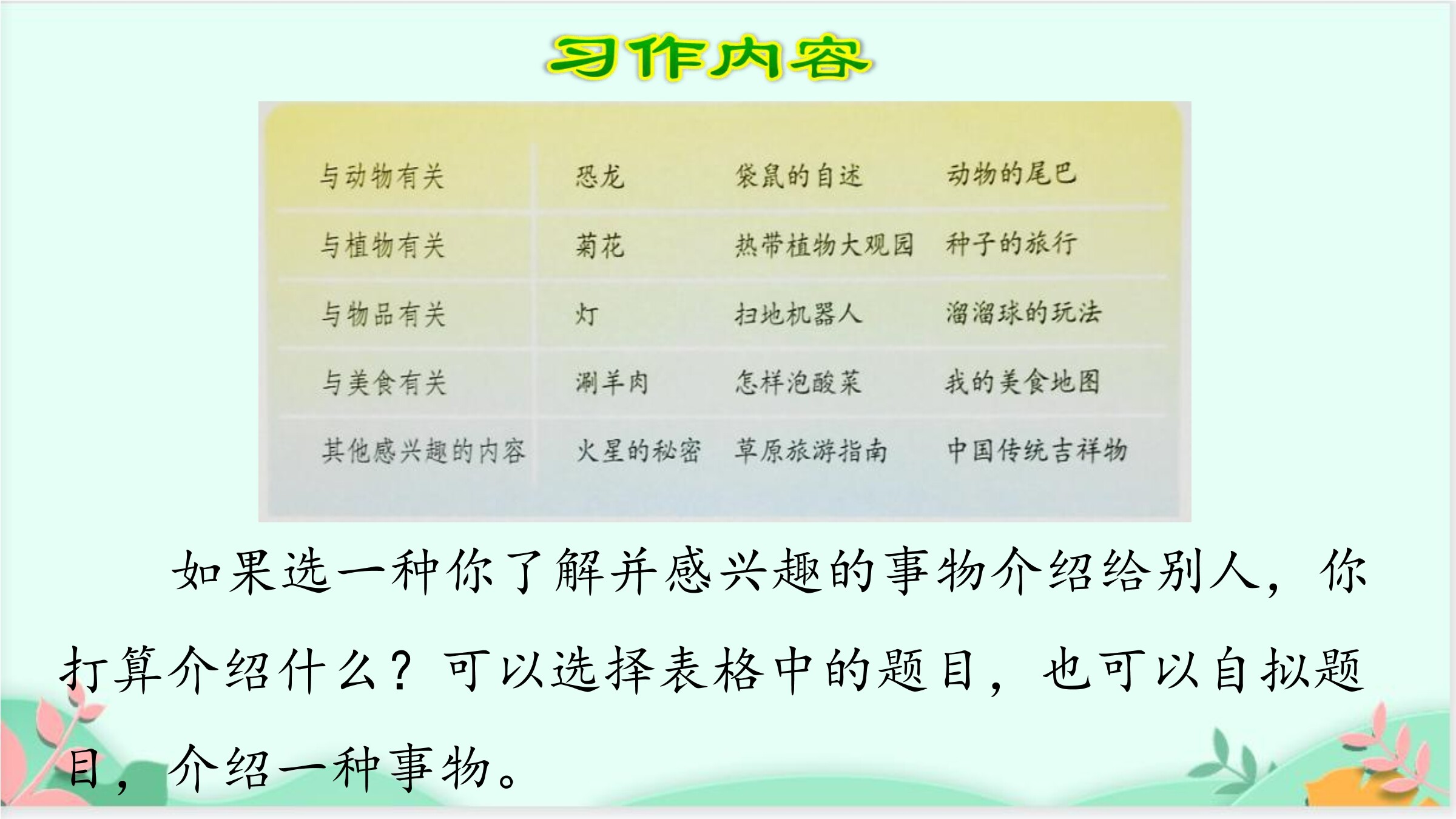 习作内容

| 与动物有关 | 恐龙 | 袋鼠的自述 | 动物的尾巴 |
|---|---|---|---|
| 与植物有关 | 菊花 | 热带植物大观园 | 种子的旅行 |
| 与物品有关 | 灯 | 扫地机器人 | 溜溜球的玩法 |
| 与美食有关 | 涮羊肉 | 怎样泡酸菜 | 我的美食地图 |
| 其他感兴趣的内容 | 火星的秘密 | 草原旅游指南 | 中国传统吉祥物 |

如果选一种你了解并感兴趣的事物介绍给别人，你打算介绍什么？可以选择表格中的题目，也可以自拟题目，介绍一种事物。